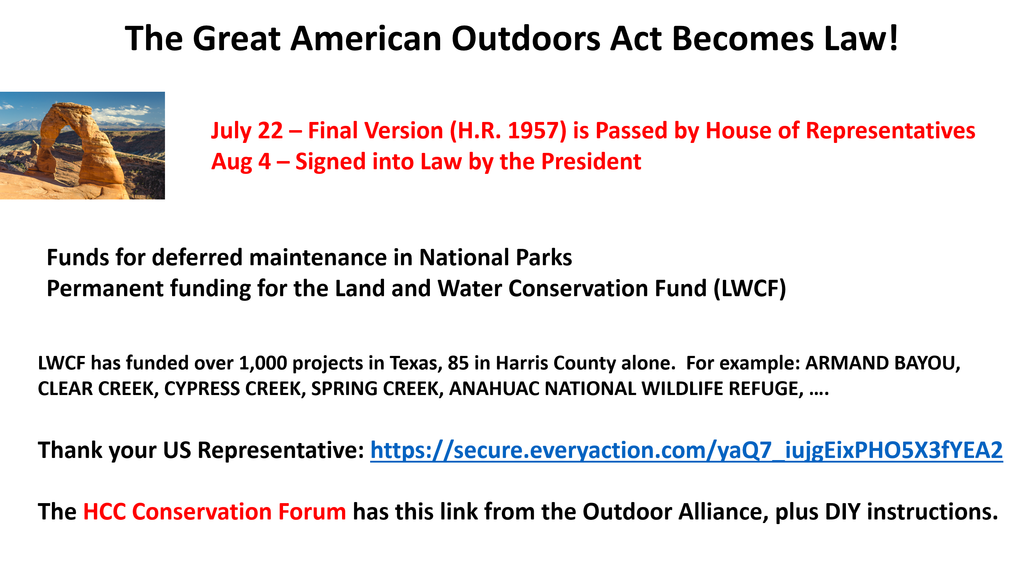 The Great American Outdoors Act Becomes Law!

July 22 – Final Version (H.R. 1957) is Passed by House of Representatives
Aug 4 – Signed into Law by the President

Funds for deferred maintenance in National Parks
Permanent funding for the Land and Water Conservation Fund (LWCF)

LWCF has funded over 1,000 projects in Texas, 85 in Harris County alone. For example: ARMAND BAYOU, CLEAR CREEK, CYPRESS CREEK, SPRING CREEK, ANAHUAC NATIONAL WILDLIFE REFUGE, ….

Thank your US Representative: https://secure.everyaction.com/yaQ7_iujgEixPHO5X3fYEA2

The HCC Conservation Forum has this link from the Outdoor Alliance, plus DIY instructions.